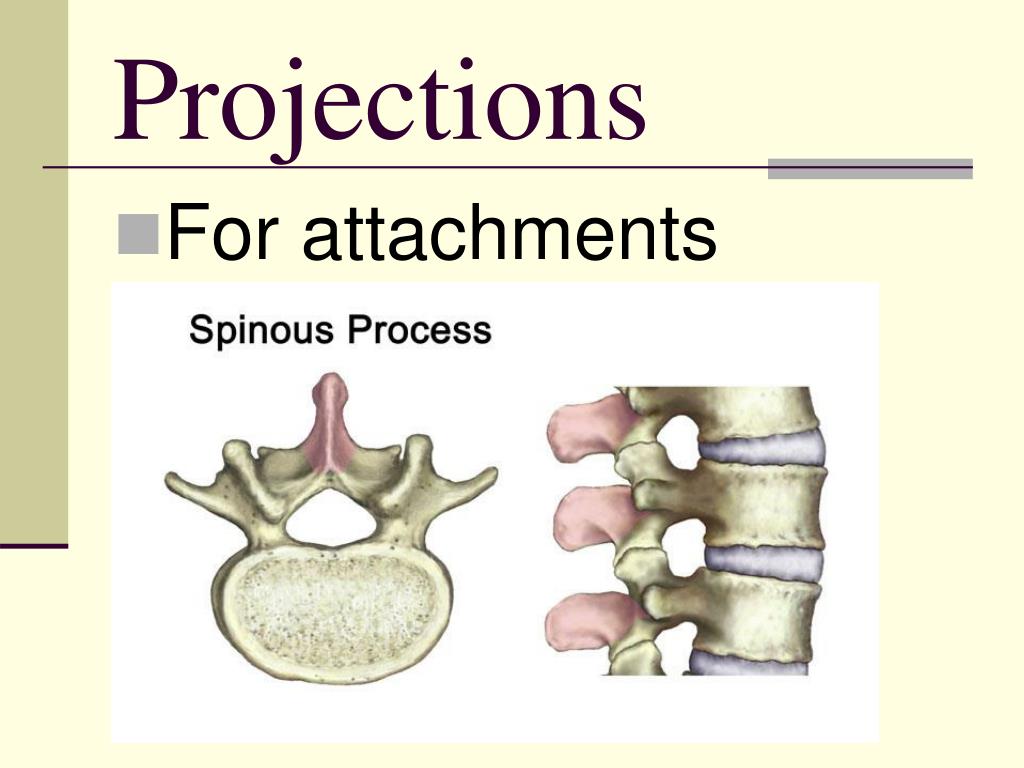 Projections

For attachments

Spinous Process